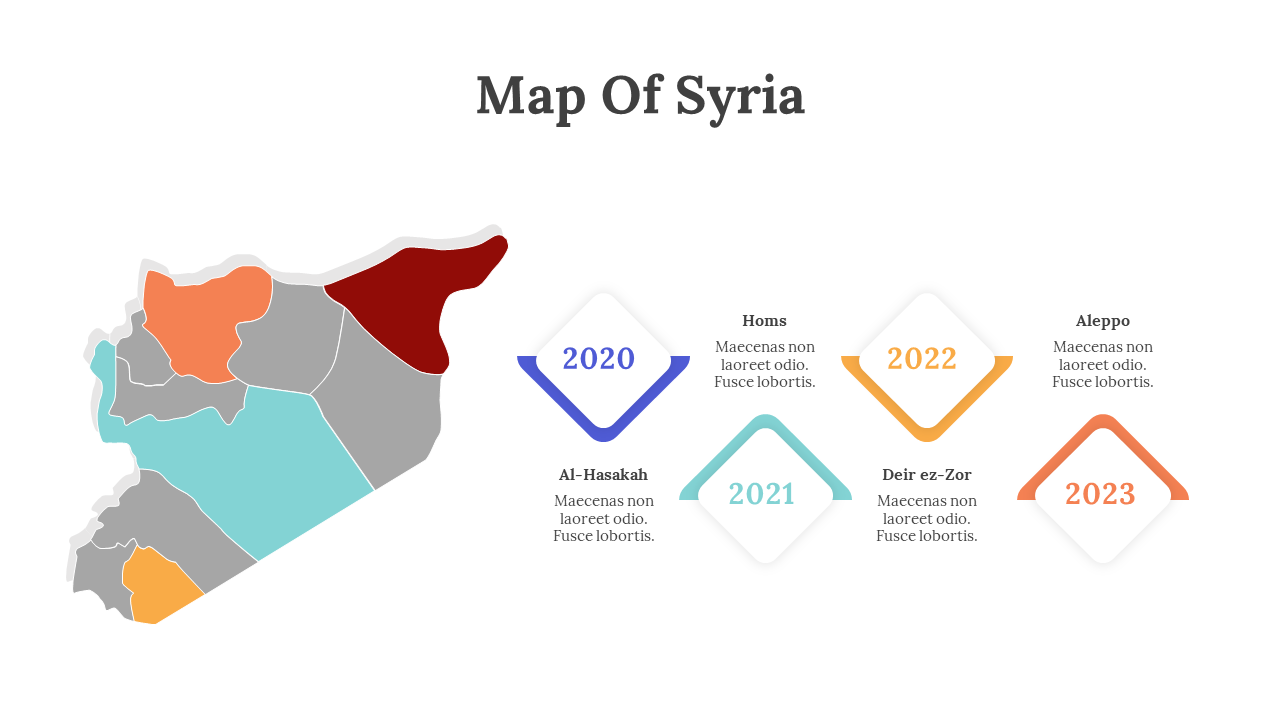 Map Of Syria

2020

Al-Hasakah
Maecenas non laoreet odio. Fusce lobortis.

Homs
Maecenas non laoreet odio. Fusce lobortis.

2021

2022

Deir ez-Zor
Maecenas non laoreet odio. Fusce lobortis.

Aleppo
Maecenas non laoreet odio. Fusce lobortis.

2023